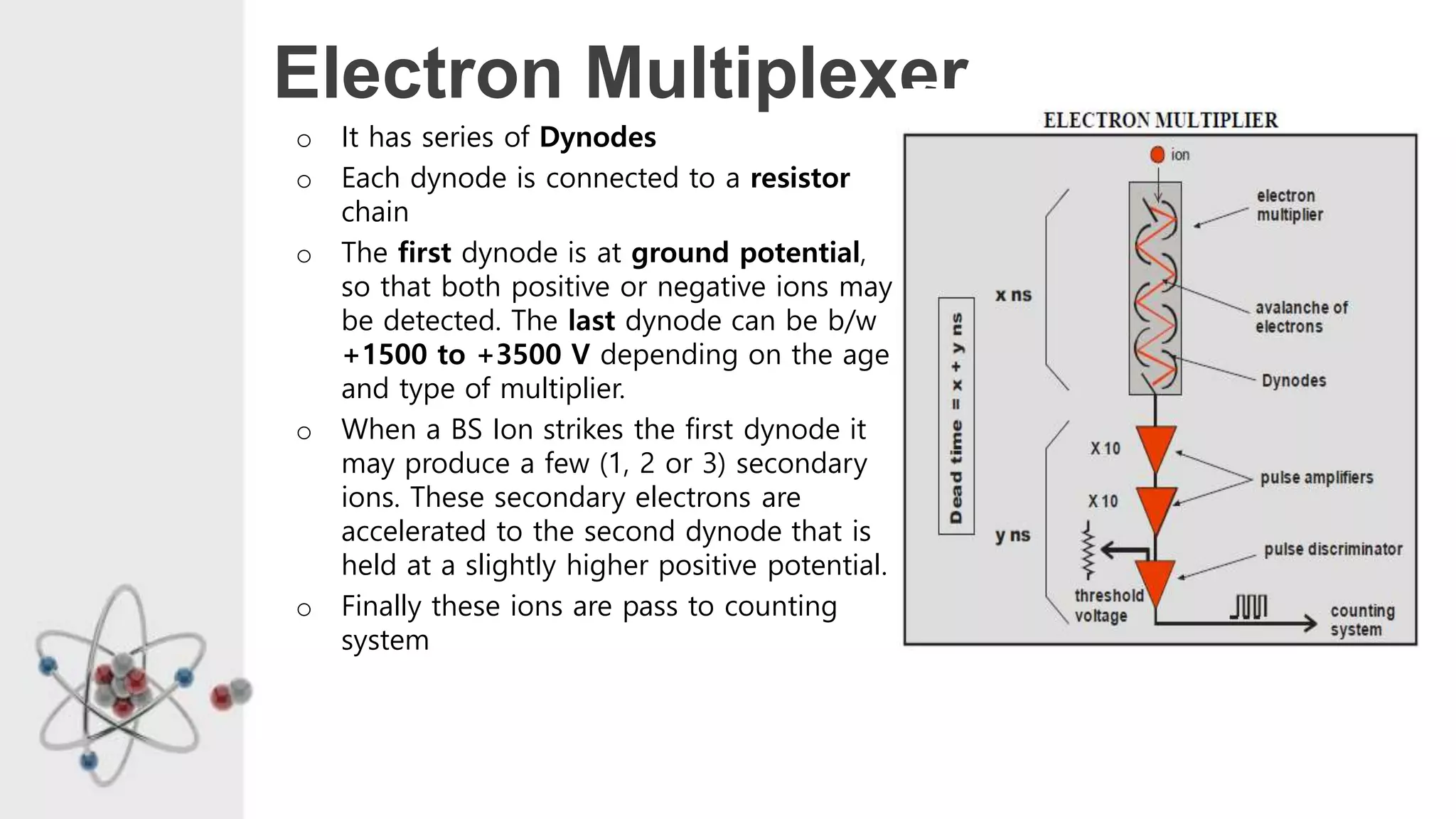 Electron Multiplexer

o It has series of Dynodes

o Each dynode is connected to a resistor chain

o The first dynode is at ground potential, so that both positive or negative ions may be detected. The last dynode can be b/w +1500 to +3500 V depending on the age and type of multiplier.

o When a BS Ion strikes the first dynode it may produce a few (1, 2 or 3) secondary ions. These secondary electrons are accelerated to the second dynode that is held at a slightly higher positive potential.

o Finally these ions are pass to counting system

ELECTRON MULTIPLIER

ion

electron multiplier

avalanche of electrons

Dynodes

x ns

Dead time = x + y ns

X 10

X 10

pulse amplifiers

y ns

pulse discriminator

threshold voltage

counting system